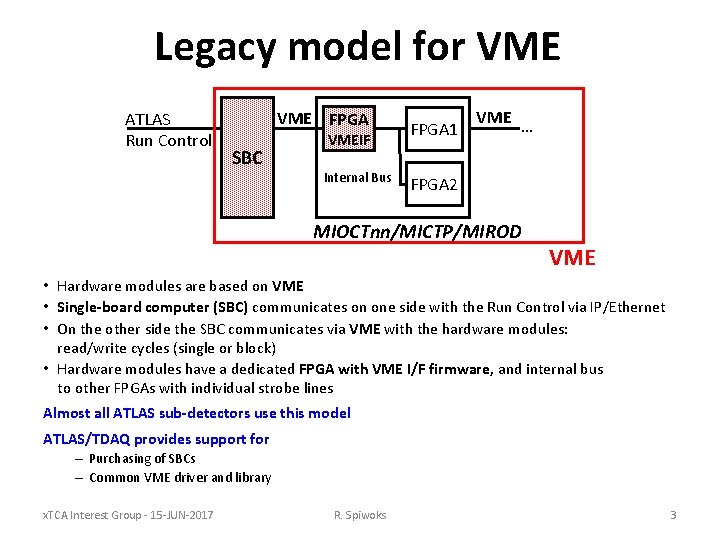 Legacy model for VME

ATLAS Run Control

SBC

VME

FPGA VMEIF

FPGA1

VME ...

Internal Bus

FPGA2

MIOCTnn/MICTP/MIROD

VME

• Hardware modules are based on VME
• Single-board computer (SBC) communicates on one side with the Run Control via IP/Ethernet
• On the other side the SBC communicates via VME with the hardware modules: read/write cycles (single or block)
• Hardware modules have a dedicated FPGA with VME I/F firmware, and internal bus to other FPGAs with individual strobe lines

Almost all ATLAS sub-detectors use this model

ATLAS/TDAQ provides support for
– Purchasing of SBCs
– Common VME driver and library

xTCA Interest Group - 15-JUN-2017 R. Spiwoks 3